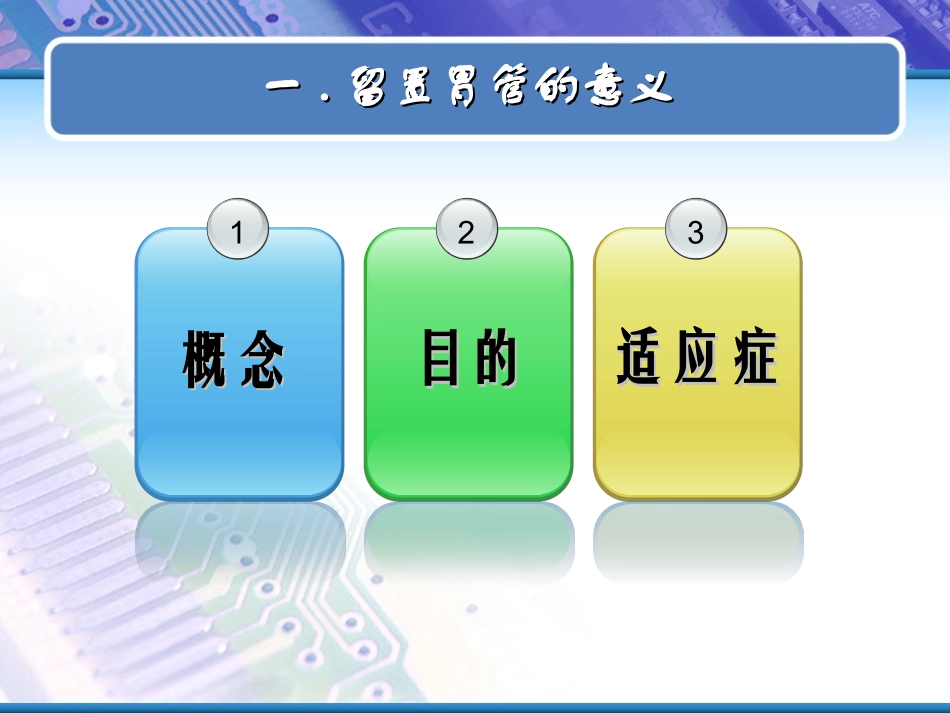 一．留置胃管的意义

1
概念

2
目的

3
适应症